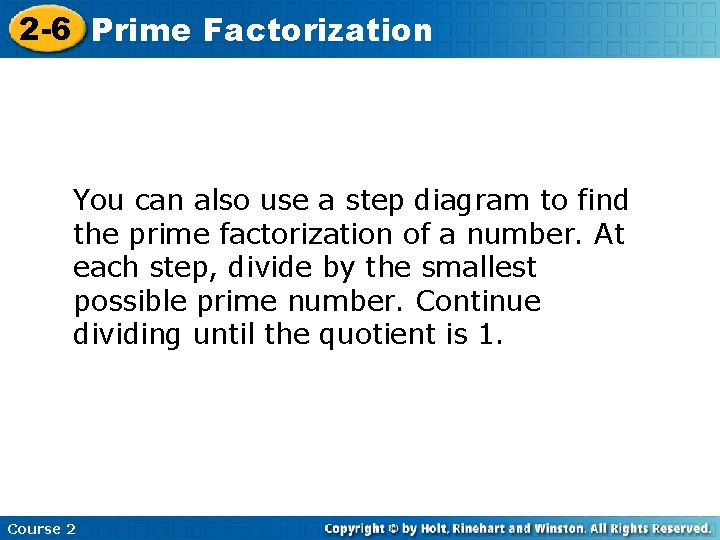 2-6 Prime Factorization

You can also use a step diagram to find the prime factorization of a number. At each step, divide by the smallest possible prime number. Continue dividing until the quotient is 1.

Course 2

Copyright © by Holt, Rinehart and Winston. All Rights Reserved.